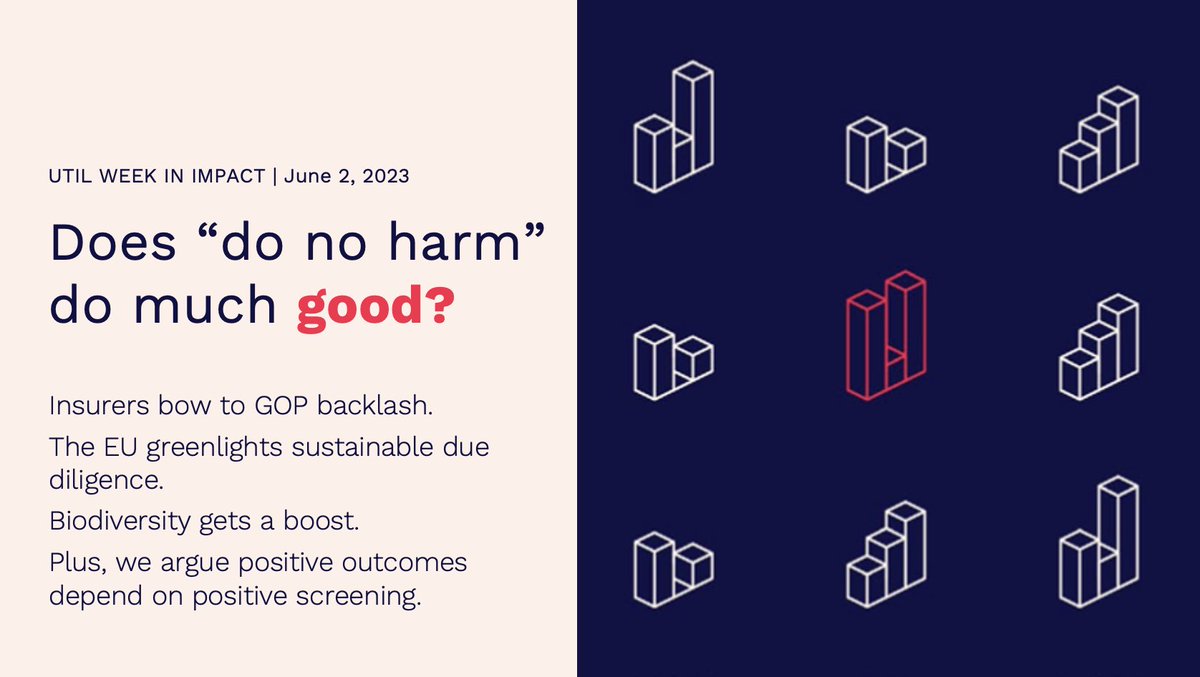 UTIL WEEK IN IMPACT | June 2, 2023

Does “do no harm” do much good?

Insurers bow to GOP backlash.

The EU greenlights sustainable due diligence.

Biodiversity gets a boost.

Plus, we argue positive outcomes depend on positive screening.